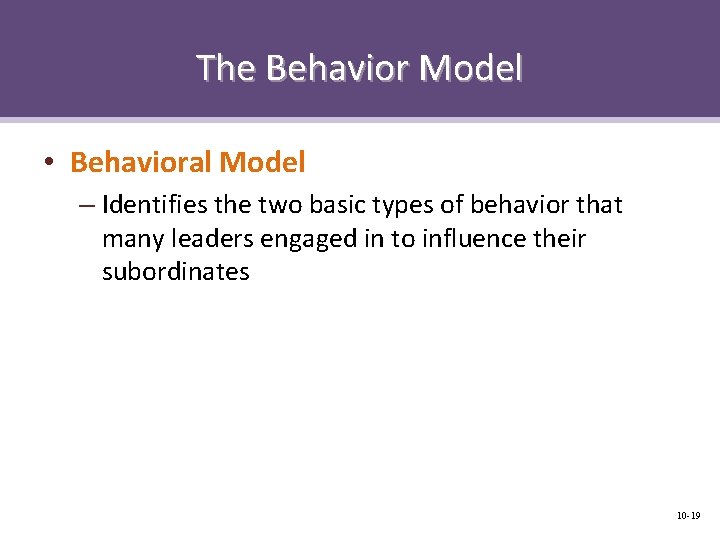 The Behavior Model

• Behavioral Model
– Identifies the two basic types of behavior that many leaders engaged in to influence their subordinates

10-19